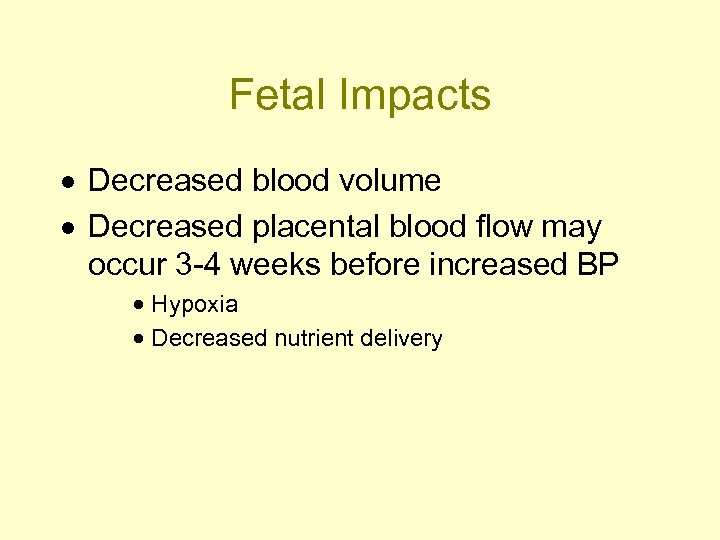 Fetal Impacts

• Decreased blood volume
• Decreased placental blood flow may occur 3-4 weeks before increased BP
  • Hypoxia
  • Decreased nutrient delivery